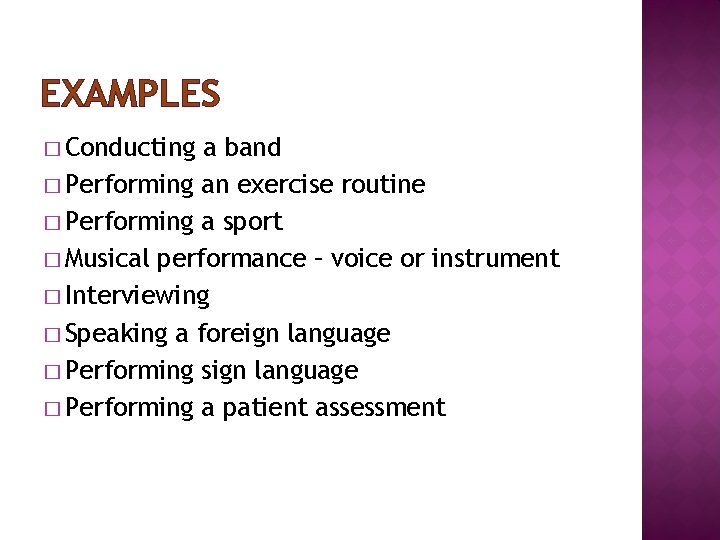 EXAMPLES

□ Conducting a band
□ Performing an exercise routine
□ Performing a sport
□ Musical performance – voice or instrument
□ Interviewing
□ Speaking a foreign language
□ Performing sign language
□ Performing a patient assessment